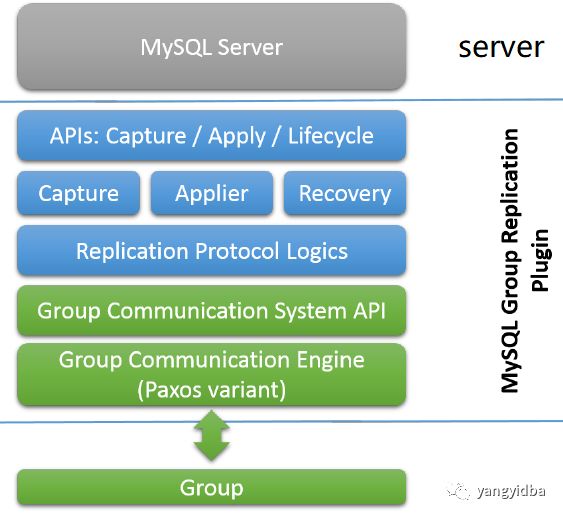 MySQL Server

server

APIs: Capture / Apply / Lifecycle

Capture

Applier

Recovery

Replication Protocol Logics

Group Communication System API

Group Communication Engine (Paxos variant)

MySQL Group Replication Plugin

Group

yangyidba